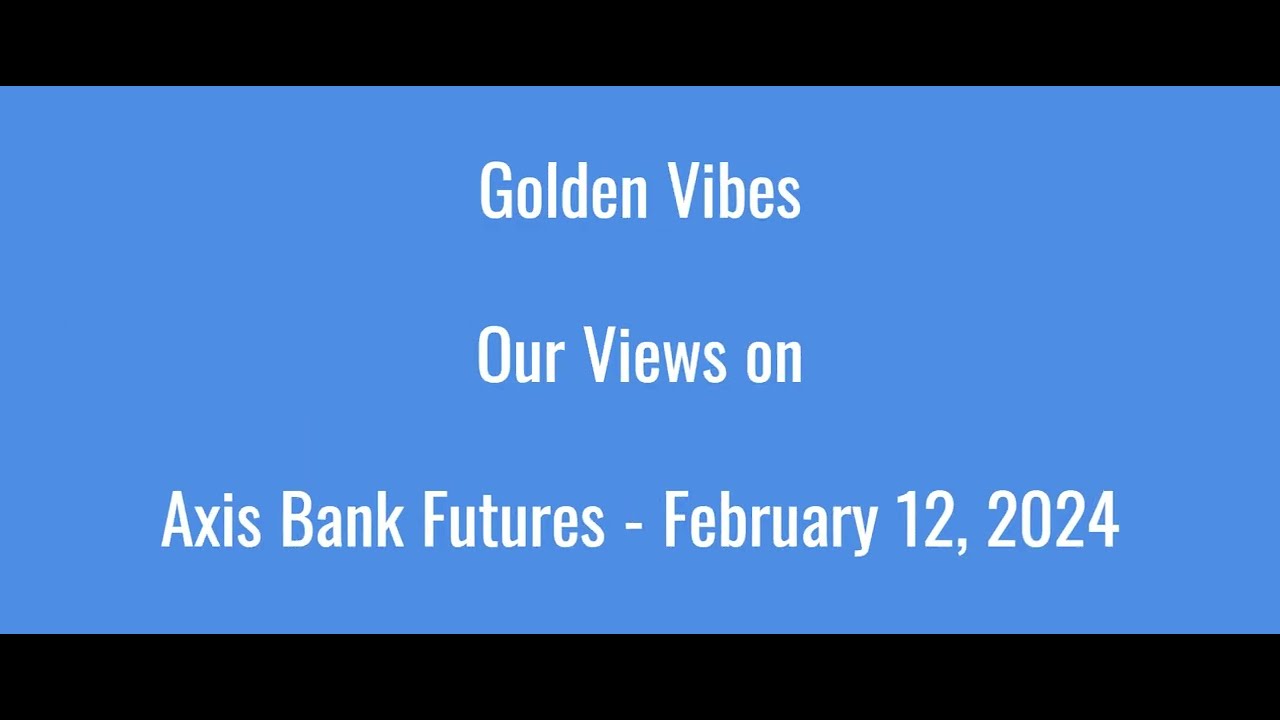 Golden Vibes

Our Views on

Axis Bank Futures - February 12, 2024